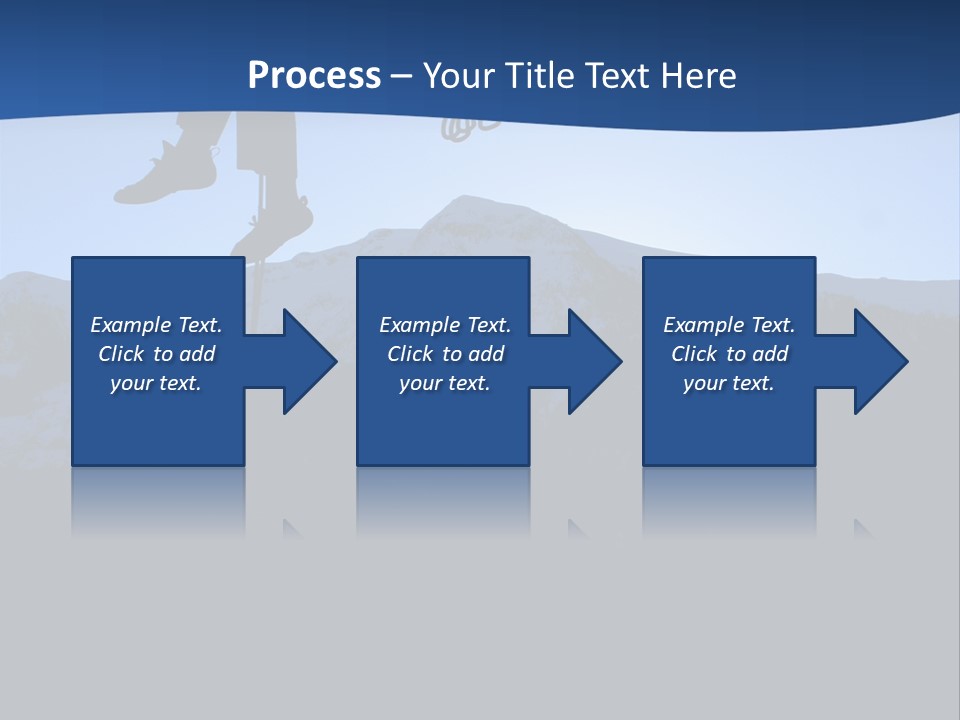 Process – Your Title Text Here

Example Text. Click to add your text.

Example Text. Click to add your text.

Example Text. Click to add your text.